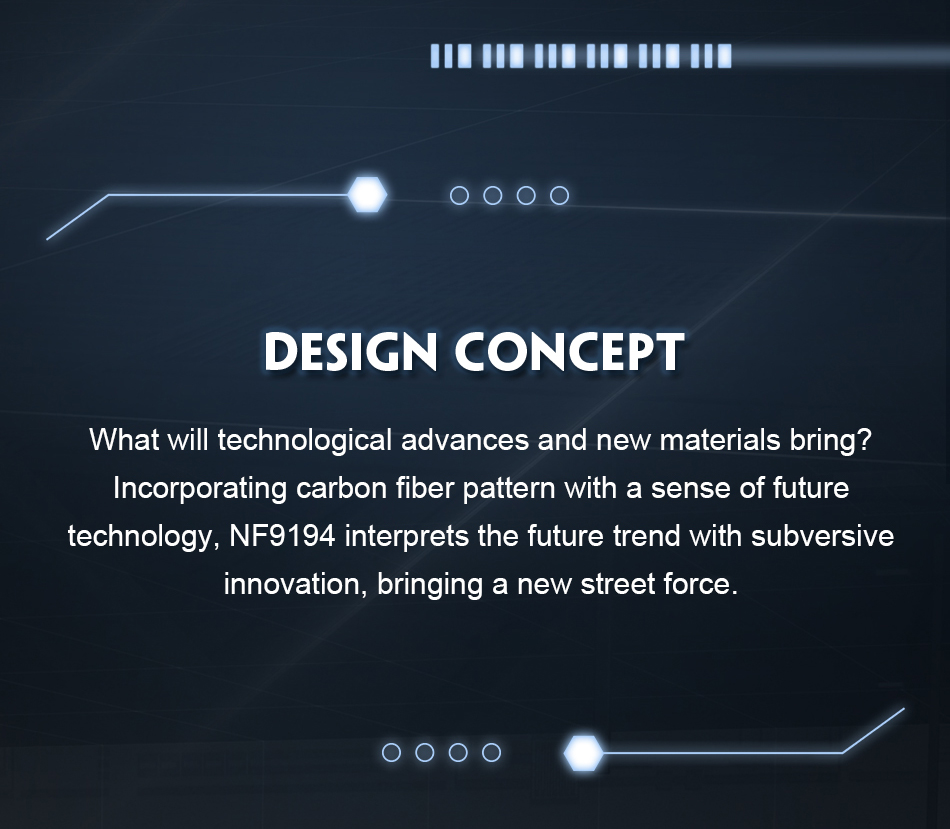 DESIGN CONCEPT

What will technological advances and new materials bring? Incorporating carbon fiber pattern with a sense of future technology, NF9194 interprets the future trend with subversive innovation, bringing a new street force.